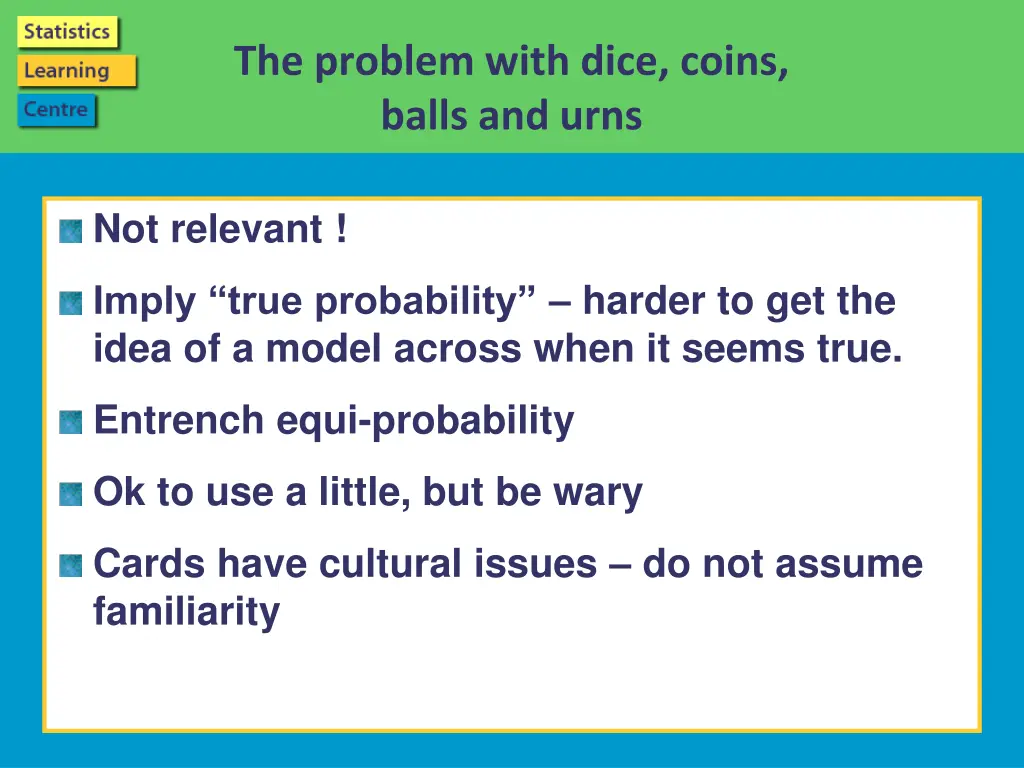 Statistics
Learning
Centre

The problem with dice, coins, balls and urns

Not relevant !

Imply “true probability” – harder to get the idea of a model across when it seems true.

Entrench equi-probability

Ok to use a little, but be wary

Cards have cultural issues – do not assume familiarity